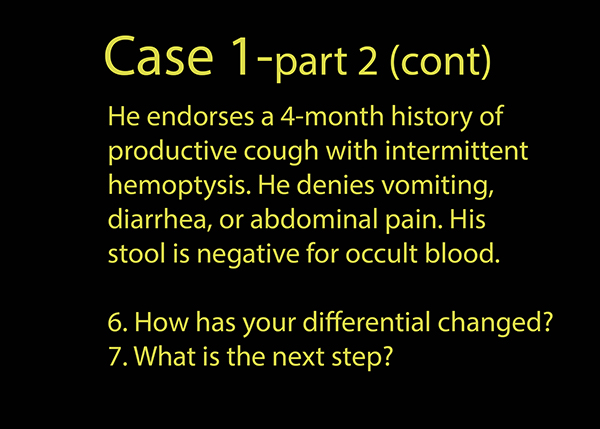 Case 1-part 2 (cont)

He endorses a 4-month history of productive cough with intermittent hemoptysis. He denies vomiting, diarrhea, or abdominal pain. His stool is negative for occult blood.

6. How has your differential changed?
7. What is the next step?